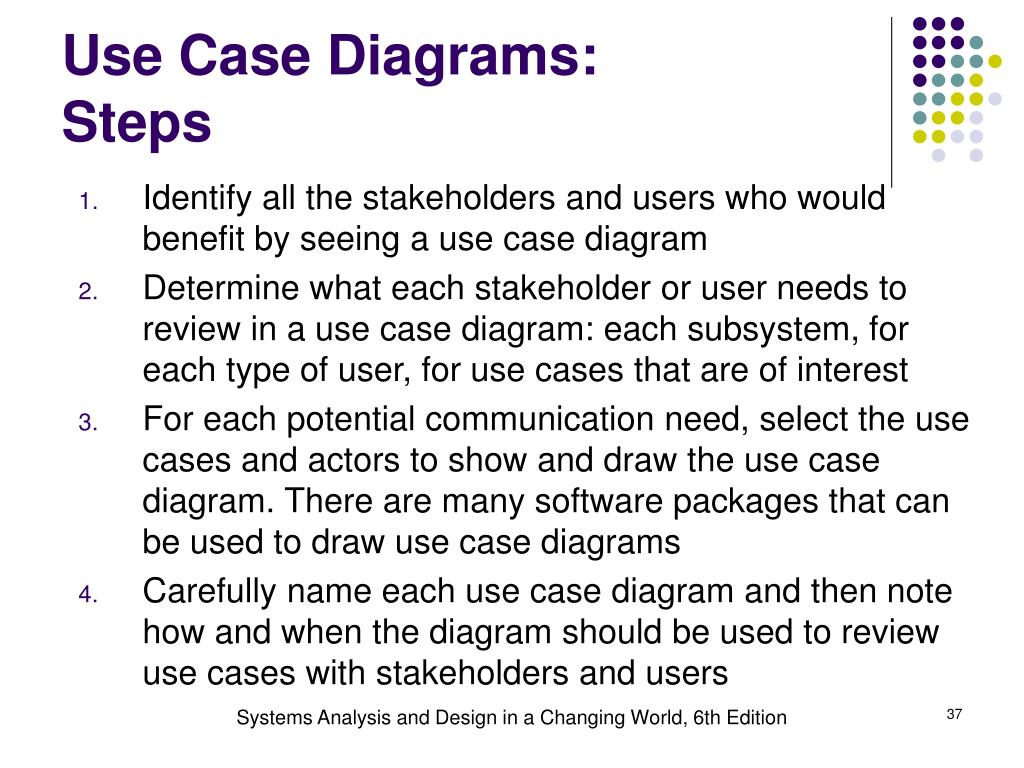 Use Case Diagrams: Steps

1. Identify all the stakeholders and users who would benefit by seeing a use case diagram
2. Determine what each stakeholder or user needs to review in a use case diagram: each subsystem, for each type of user, for use cases that are of interest
3. For each potential communication need, select the use cases and actors to show and draw the use case diagram. There are many software packages that can be used to draw use case diagrams
4. Carefully name each use case diagram and then note how and when the diagram should be used to review use cases with stakeholders and users

Systems Analysis and Design in a Changing World, 6th Edition

37